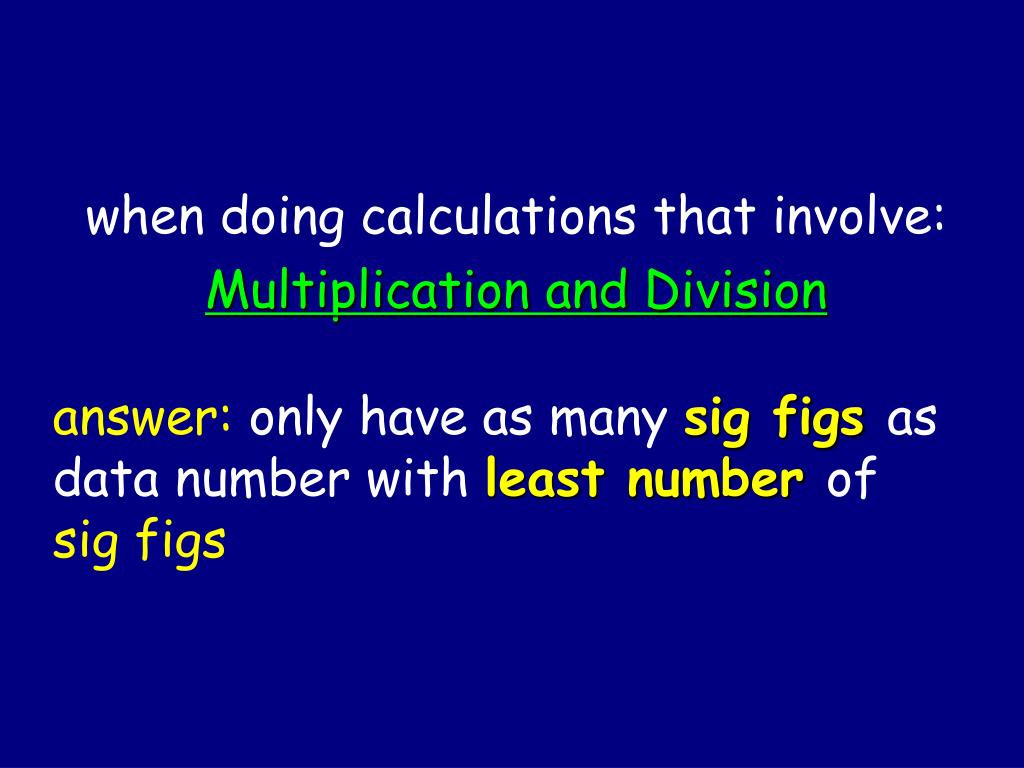 when doing calculations that involve:
Multiplication and Division

answer: only have as many sig figs as data number with least number of sig figs